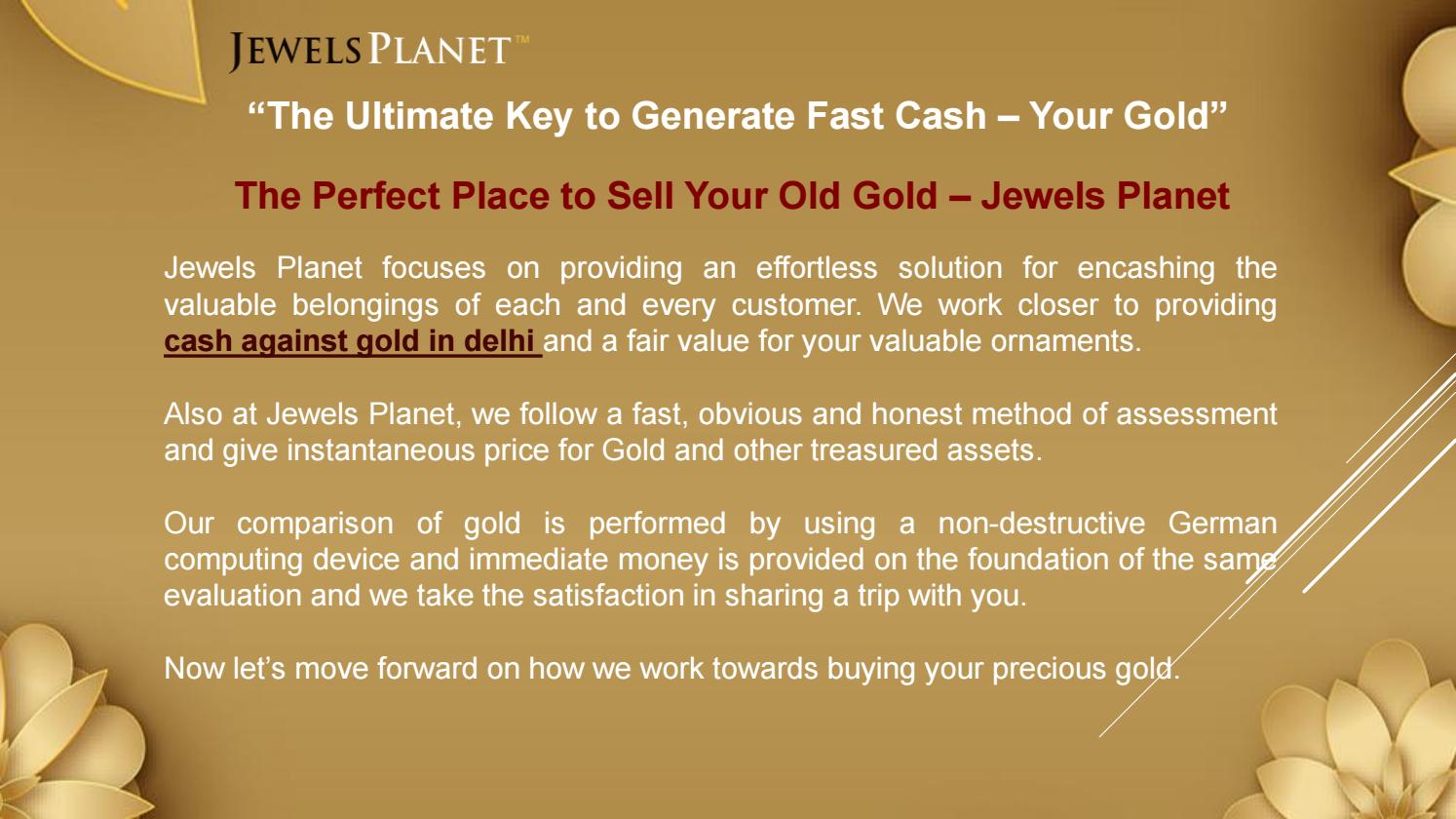 JEWELS PLANET™

“The Ultimate Key to Generate Fast Cash – Your Gold”

The Perfect Place to Sell Your Old Gold – Jewels Planet

Jewels Planet focuses on providing an effortless solution for encashing the valuable belongings of each and every customer. We work closer to providing cash against gold in delhi and a fair value for your valuable ornaments.

Also at Jewels Planet, we follow a fast, obvious and honest method of assessment and give instantaneous price for Gold and other treasured assets.

Our comparison of gold is performed by using a non-destructive German computing device and immediate money is provided on the foundation of the same evaluation and we take the satisfaction in sharing a trip with you.

Now let’s move forward on how we work towards buying your precious gold.